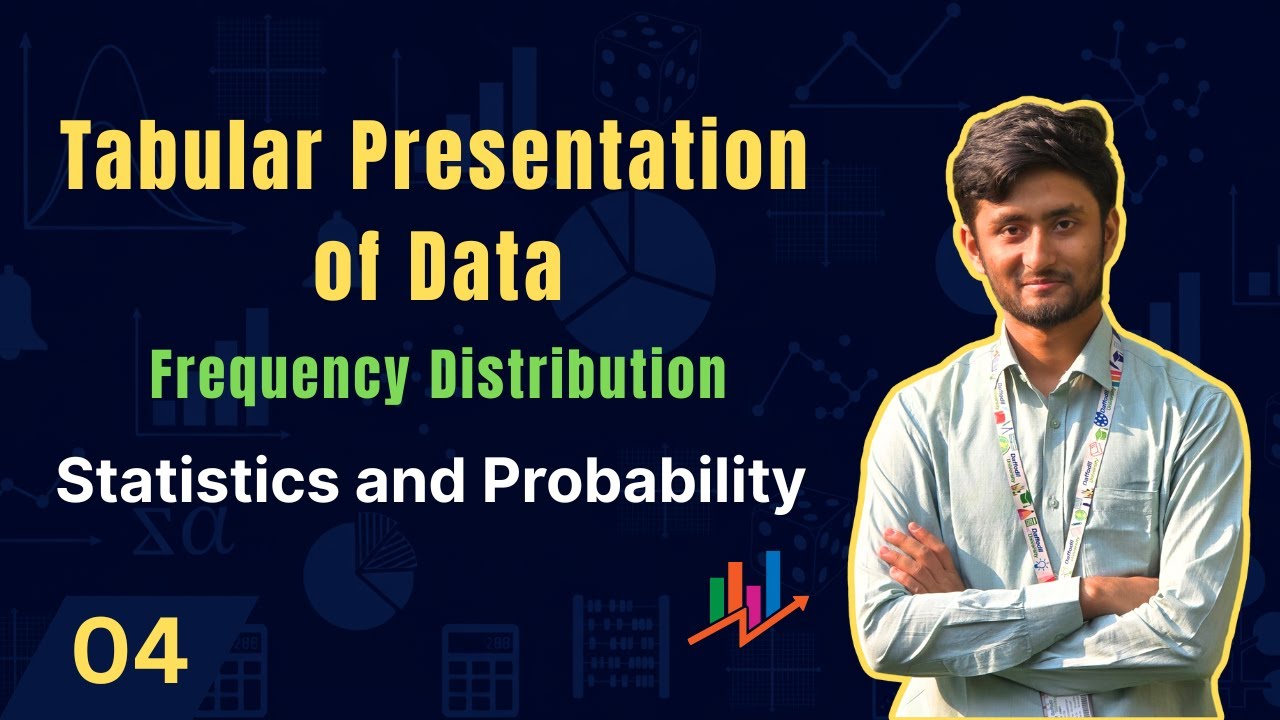 Tabular Presentation of Data

Frequency Distribution

Statistics and Probability

04